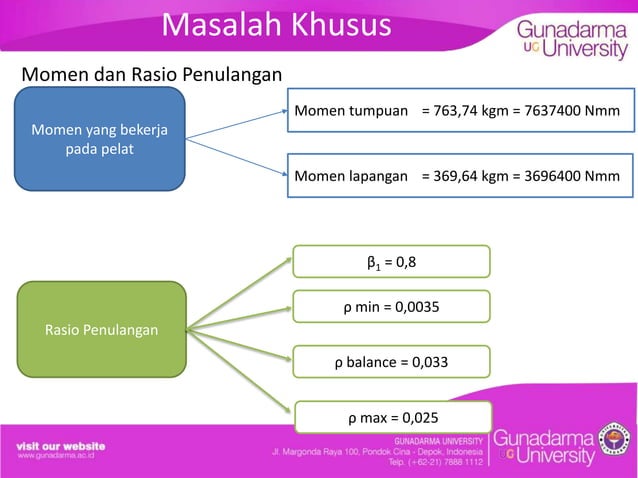 Masalah Khusus

Gunadarma UG University

Momen dan Rasio Penulangan

Momen yang bekerja pada pelat

Momen tumpuan = 763,74 kgm = 7637400 Nmm

Momen lapangan = 369,64 kgm = 3696400 Nmm

Rasio Penulangan

$\beta_1$ = 0,8

ρ min = 0,0035

ρ balance = 0,033

ρ max = 0,025

visit our website
www.gunadarma.ac.id

GUNADARMA UNIVERSITY
Jl. Margonda Raya 100, Pondok Cina - Depok, Indonesia
Telp. (+62-21) 7888 1112

Gunadarma UG University